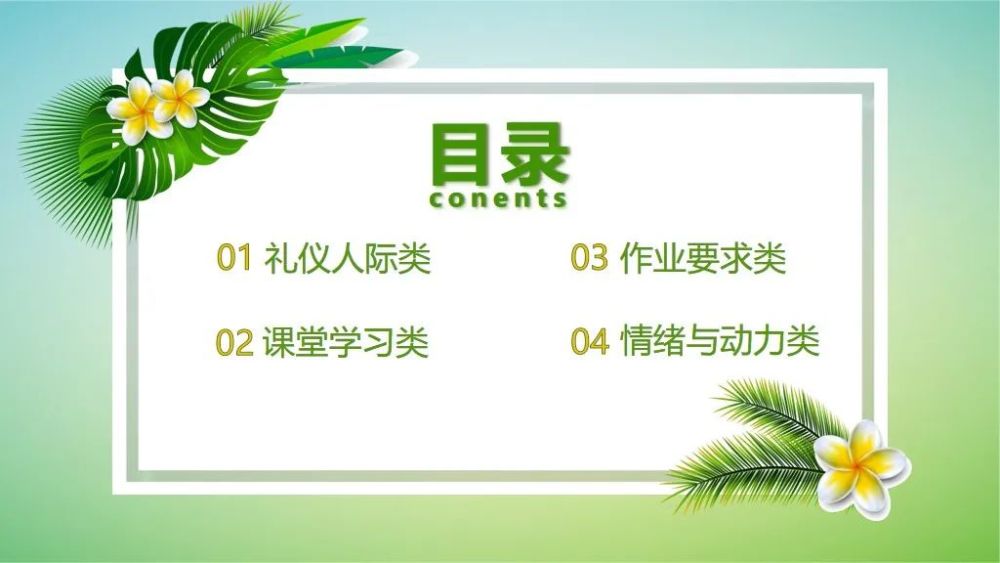 目录
conents

01 礼仪人际类

02 课堂学习类

03 作业要求类

04 情绪与动力类